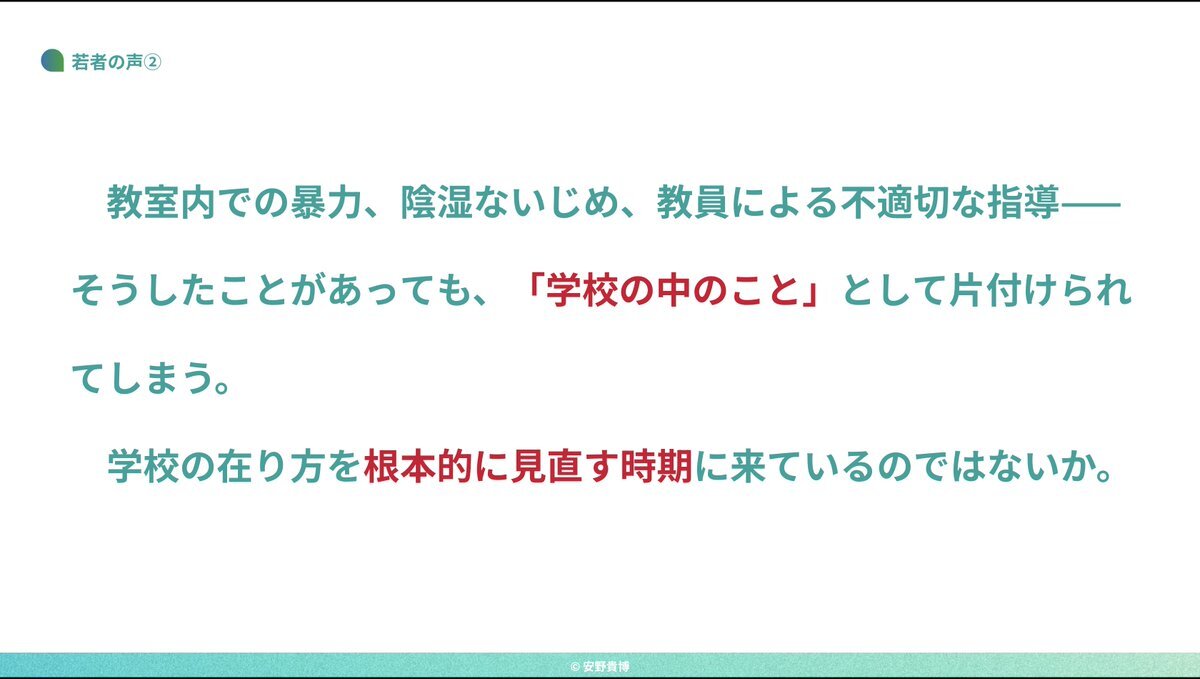 若者の声②

教室内での暴力、陰湿ないじめ、教員による不適切な指導——そうしたことがあっても、「学校の中のこと」として片付けられてしまう。

学校の在り方を根本的に見直す時期に来ているのではないか。

© 安野貴博